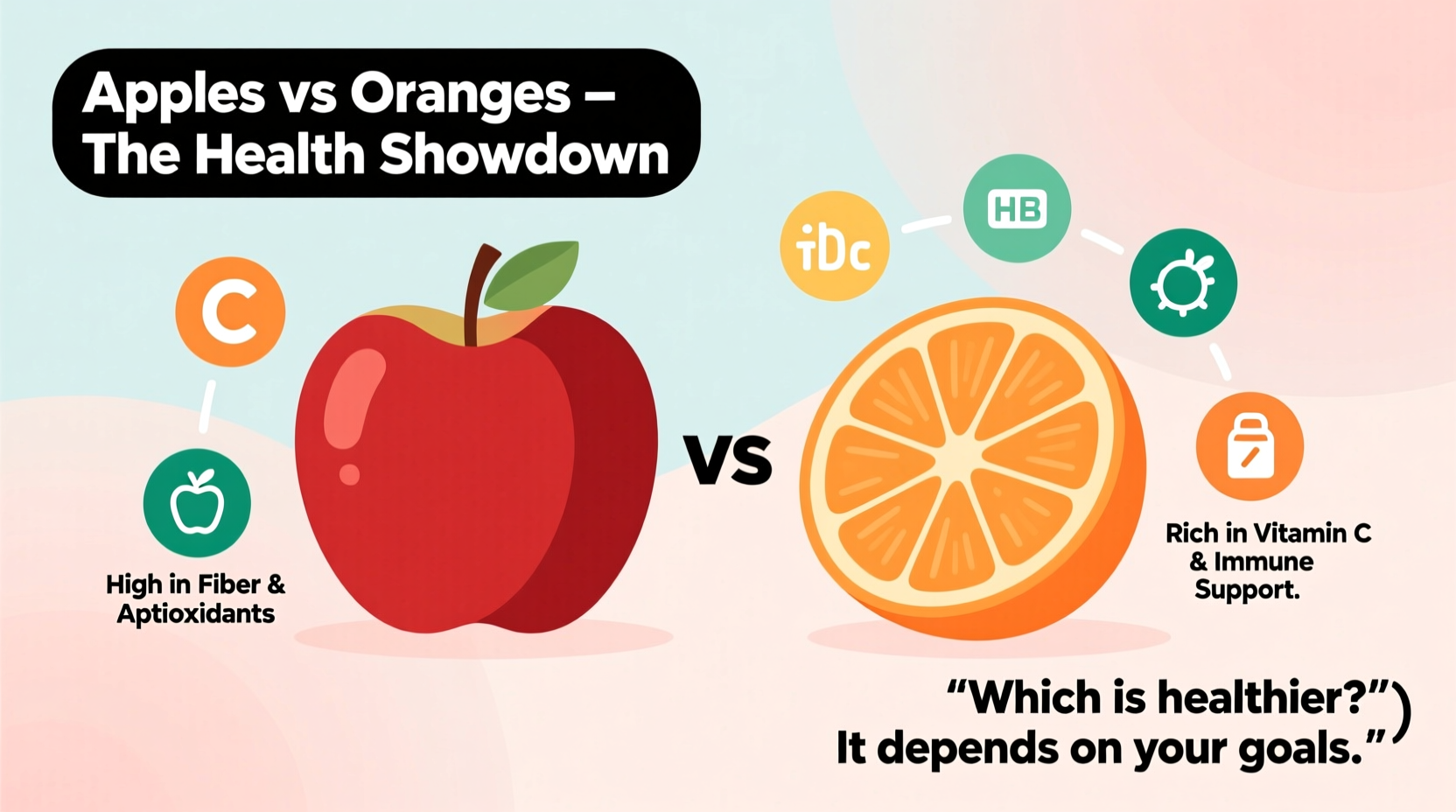 Apples vs Oranges – The Health Showdown

C

High in Fiber & Aptioxidants

VS

iDc

HB

Rich in Vitamin C & Immune Support.

"Which is healthier?")
It depends on your goals."